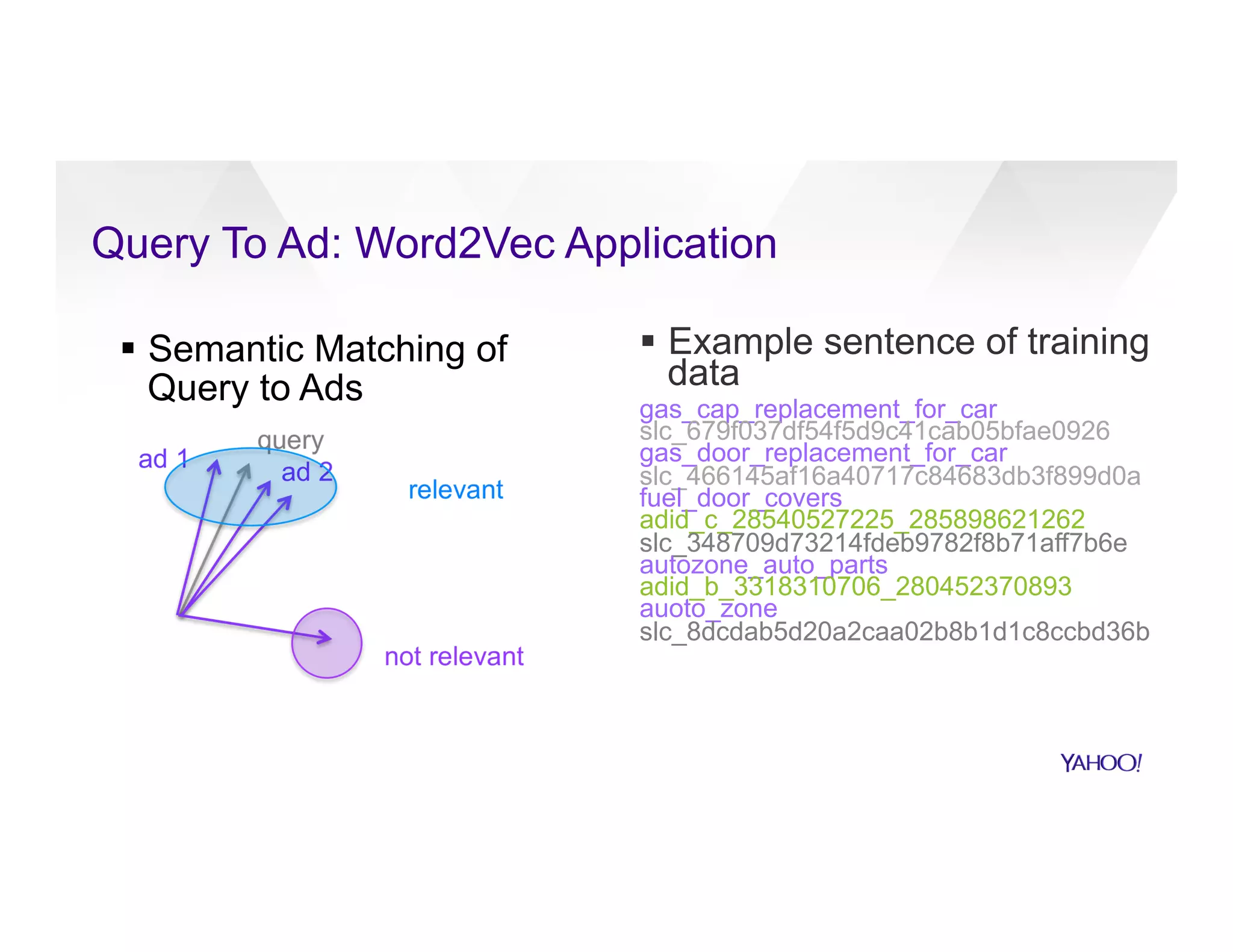 Query To Ad: Word2Vec Application

▪ Semantic Matching of Query to Ads

ad 1
query
ad 2
relevant
not relevant

▪ Example sentence of training data

gas_cap_replacement_for_car
slc_679f037df54f5d9c41cab05bfae0926
gas_door_replacement_for_car
slc_466145af16a40717c84683db3f899d0a
fuel_door_covers
adid_c_28540527225_285898621262
slc_348709d73214fdeb9782f8b71aff7b6e
autozone_auto_parts
adid_b_3318310706_280452370893
auoto_zone
slc_8dcdab5d20a2caa02b8b1d1c8ccbd36b

YAHOO!